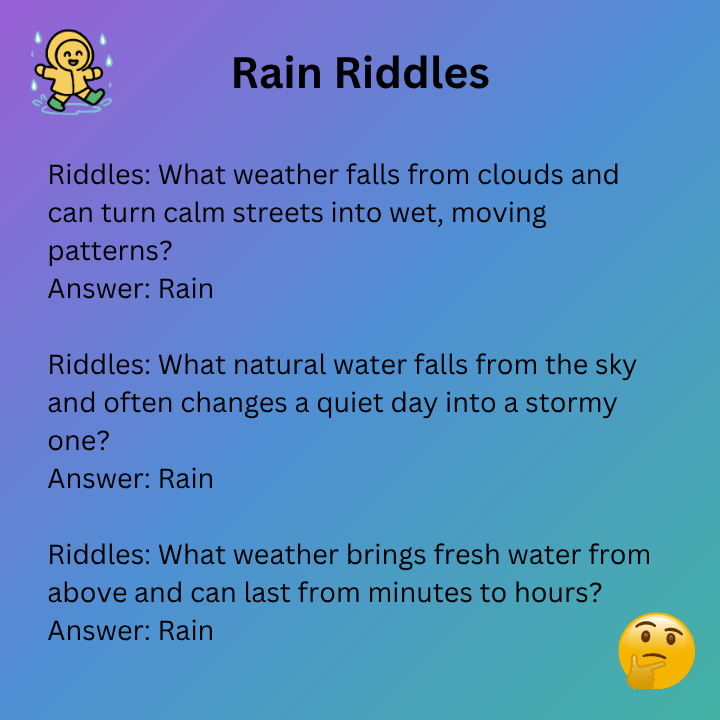 Rain Riddles

Riddles: What weather falls from clouds and can turn calm streets into wet, moving patterns?
Answer: Rain

Riddles: What natural water falls from the sky and often changes a quiet day into a stormy one?
Answer: Rain

Riddles: What weather brings fresh water from above and can last from minutes to hours?
Answer: Rain